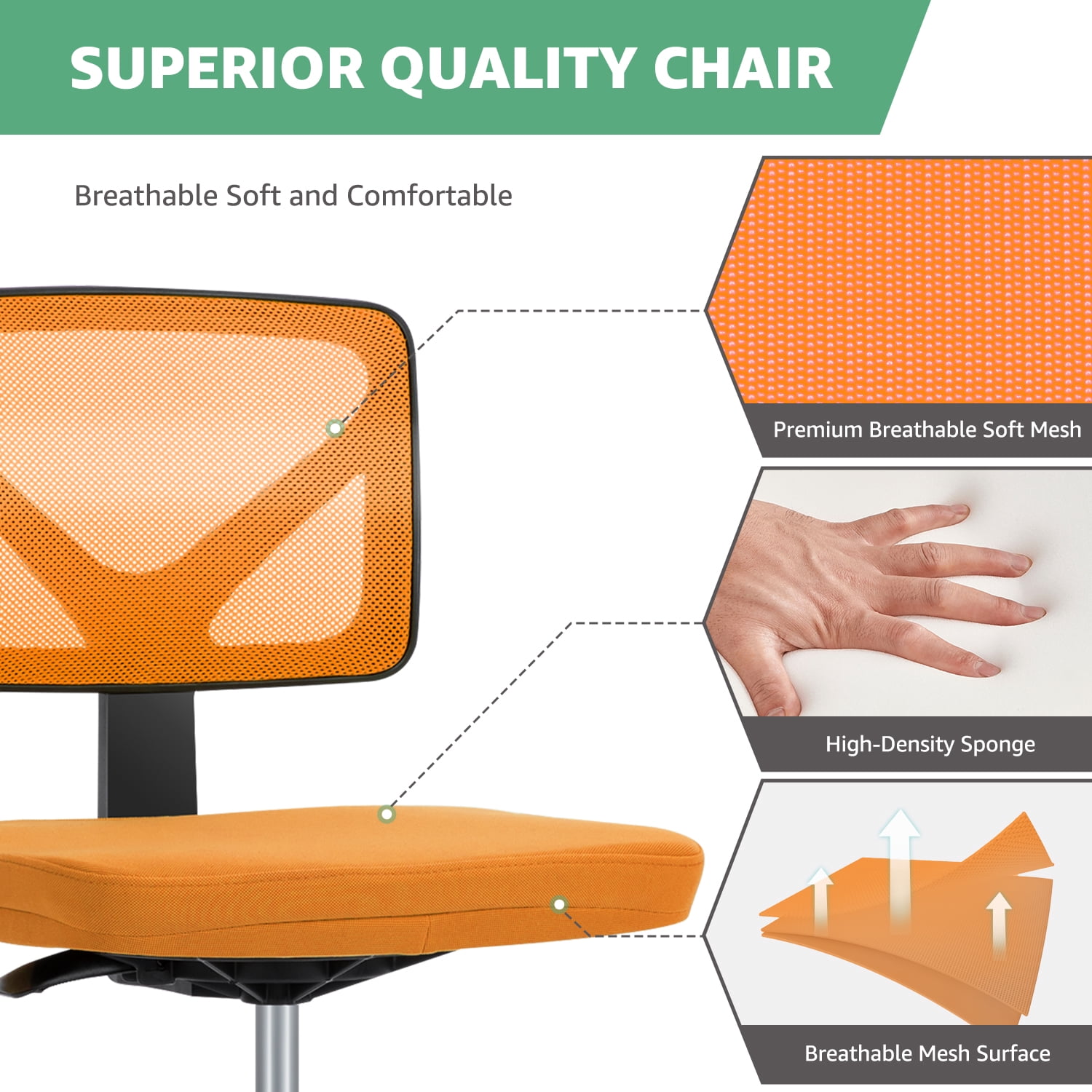 SUPERIOR QUALITY CHAIR

Breathable Soft and Comfortable

Premium Breathable Soft Mesh

High-Density Sponge

Breathable Mesh Surface